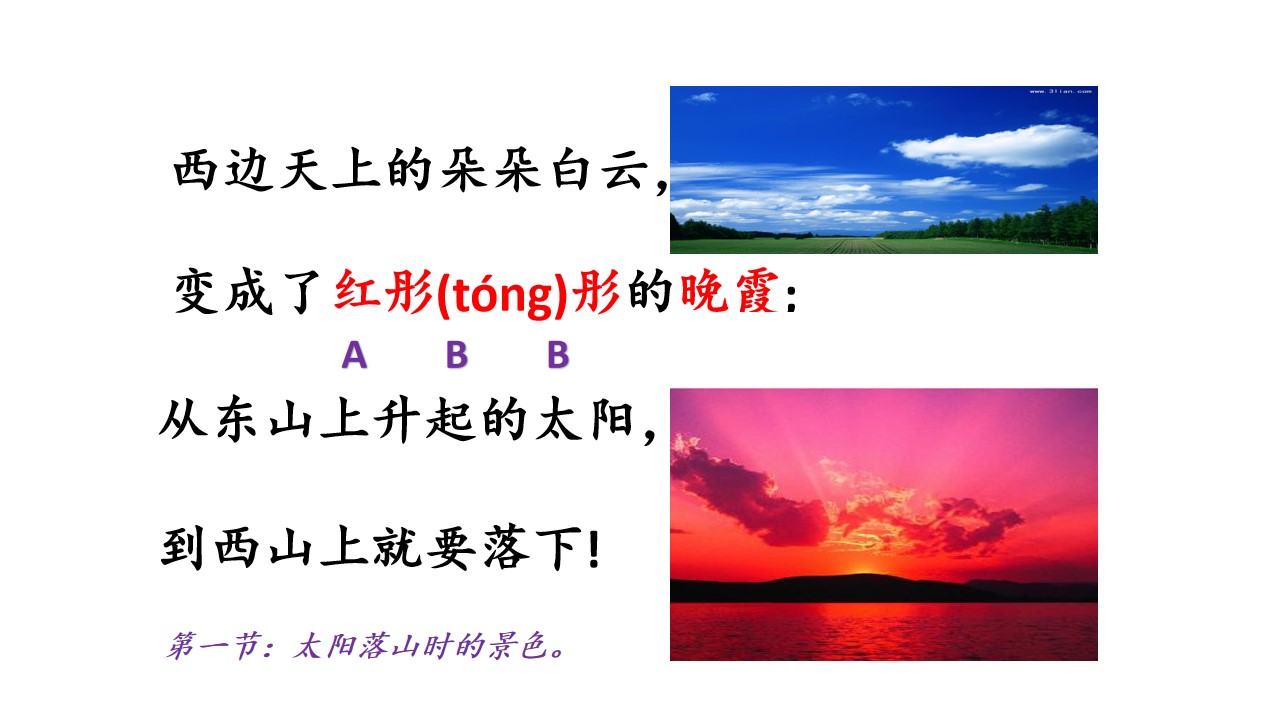 www.3lian.com

西边天上的朵朵白云，

变成了红彤(tóng)彤的晚霞：

A B B

从东山上升起的太阳，

到西山上就要落下！

第一节：太阳落山时的景色。